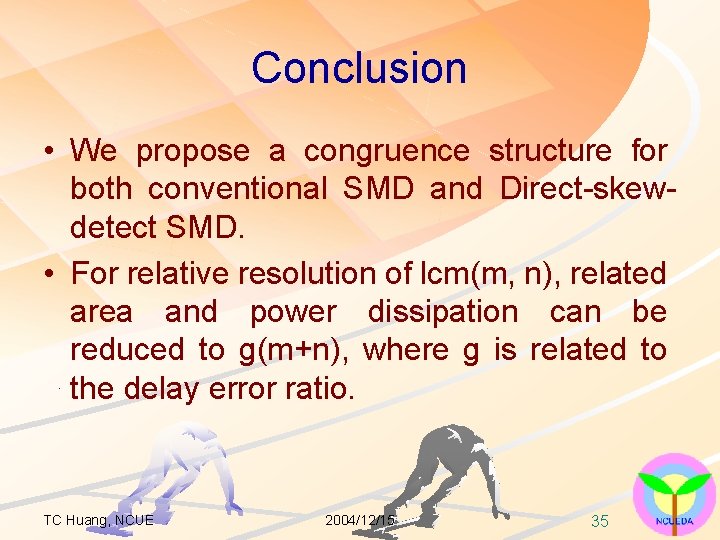 Conclusion

• We propose a congruence structure for both conventional SMD and Direct-skew-detect SMD.

• For relative resolution of lcm(m, n), related area and power dissipation can be reduced to g(m+n), where g is related to the delay error ratio.

TC Huang, NCUE
2004/12/15
35
NCUEDA